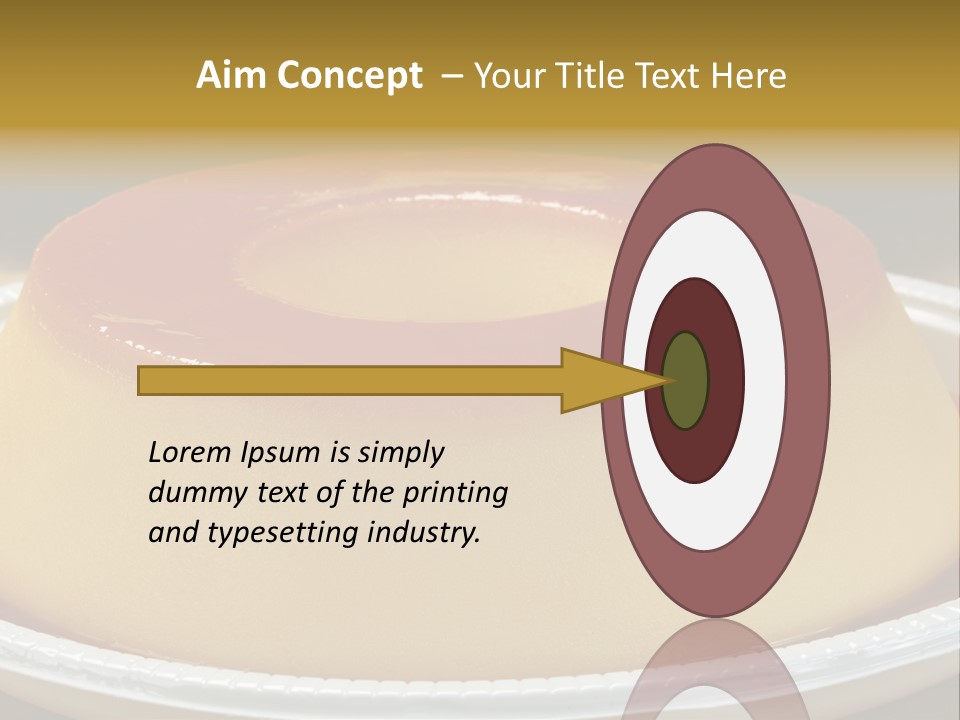 Aim Concept – Your Title Text Here

Lorem Ipsum is simply dummy text of the printing and typesetting industry.